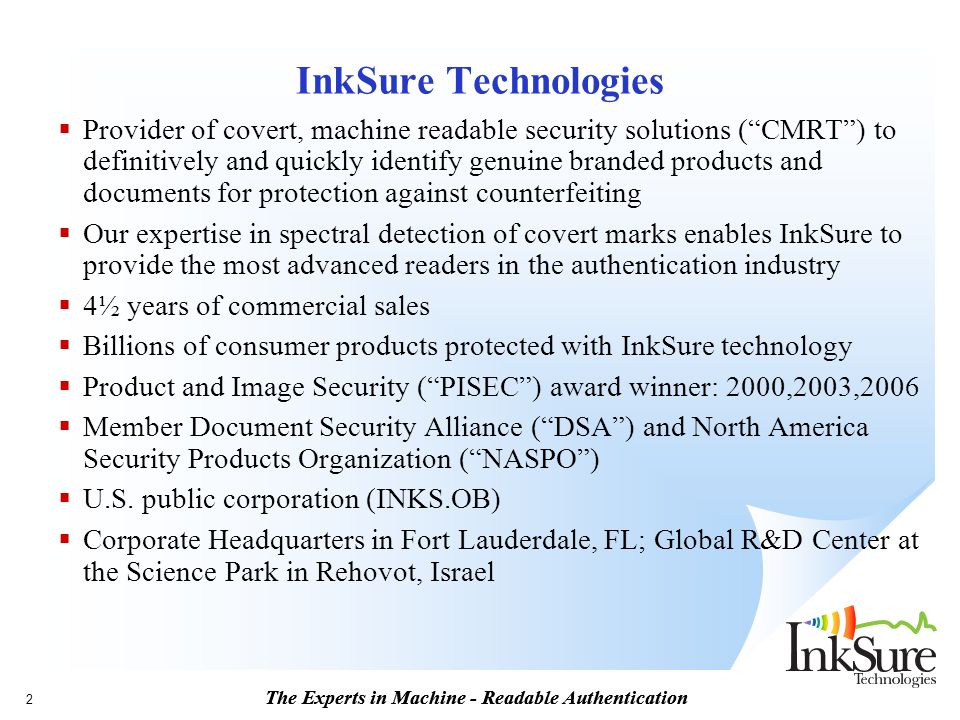 InkSure Technologies

▪ Provider of covert, machine readable security solutions (“CMRT”) to definitively and quickly identify genuine branded products and documents for protection against counterfeiting

▪ Our expertise in spectral detection of covert marks enables InkSure to provide the most advanced readers in the authentication industry

▪ 4½ years of commercial sales

▪ Billions of consumer products protected with InkSure technology

▪ Product and Image Security (“PISEC”) award winner: 2000,2003,2006

▪ Member Document Security Alliance (“DSA”) and North America Security Products Organization (“NASPO”)

▪ U.S. public corporation (INKS.OB)

▪ Corporate Headquarters in Fort Lauderdale, FL; Global R&D Center at the Science Park in Rehovot, Israel

InkSure Technologies

2

The Experts in Machine - Readable Authentication